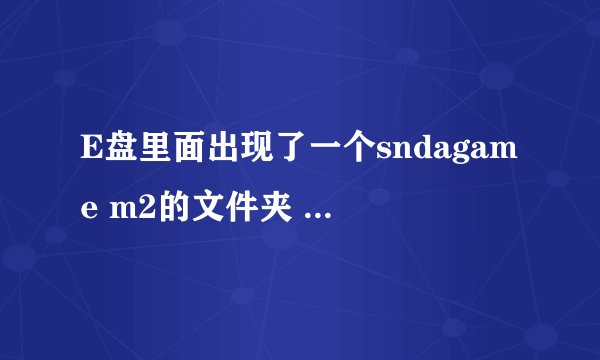 E盘里面出现了一个sndagame m2的文件夹 ...